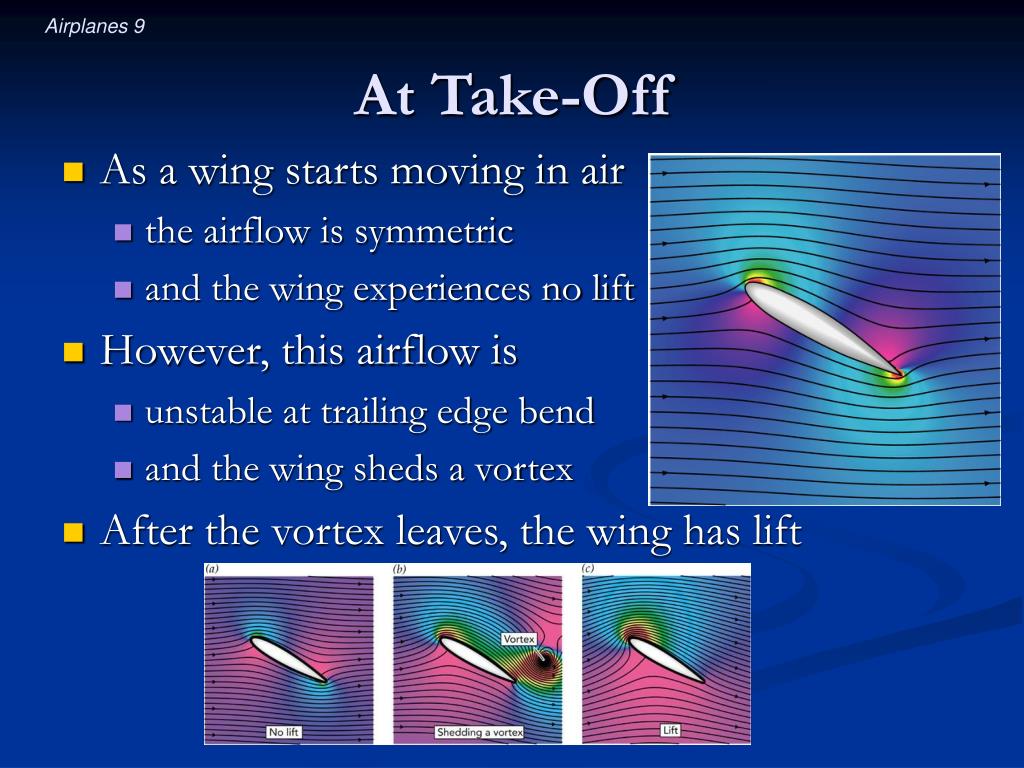 Airplanes 9

At Take-Off

As a wing starts moving in air

the airflow is symmetric

and the wing experiences no lift

However, this airflow is

unstable at trailing edge bend

and the wing sheds a vortex

After the vortex leaves, the wing has lift

(a)

No lift

(b)

Vortex

Shedding a vortex

(c)

Lift